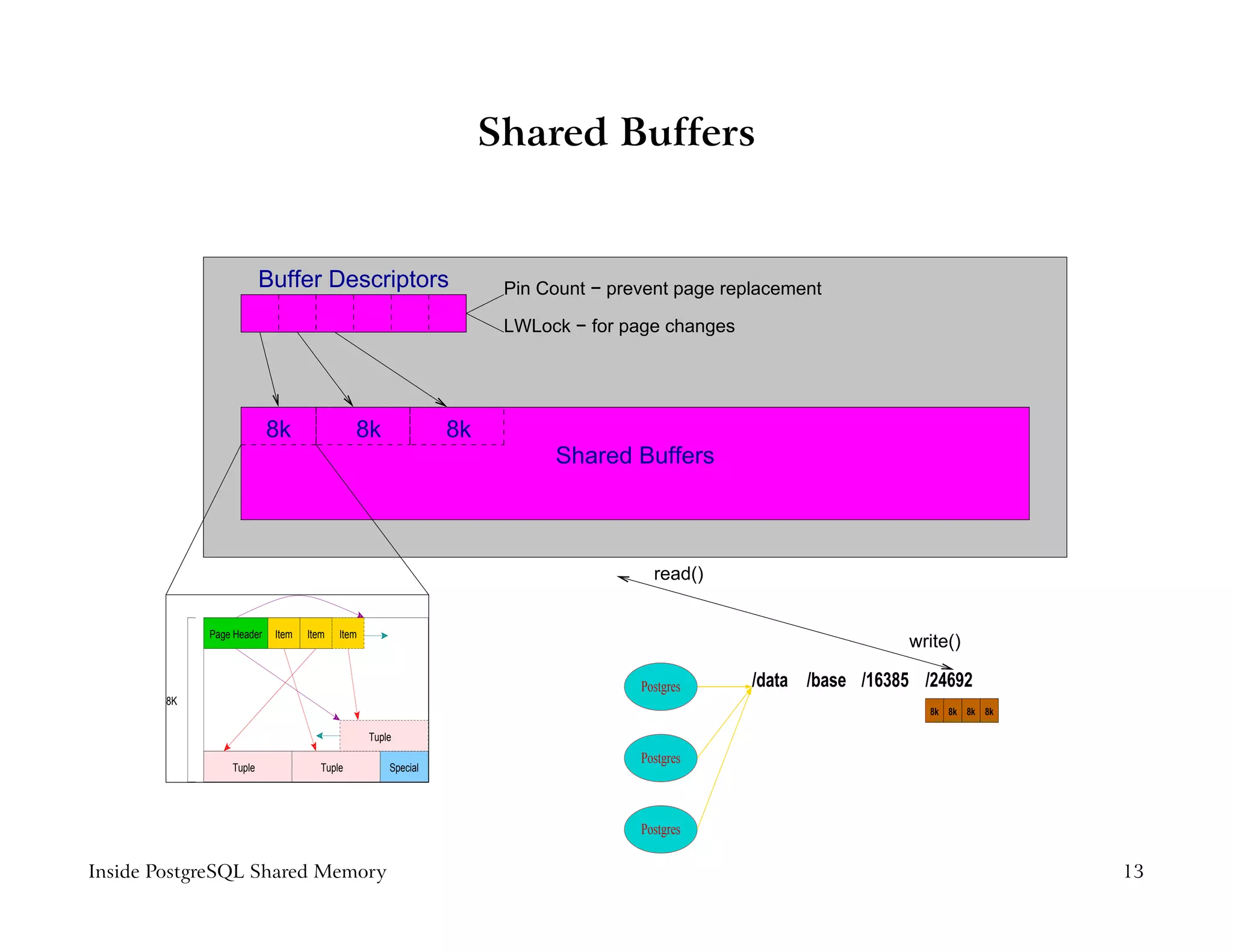 Shared Buffers

Buffer Descriptors

Pin Count − prevent page replacement

LWLock − for page changes

8k 8k 8k

Shared Buffers

read()

write()

Page Header Item Item Item

8K

Tuple

Tuple Tuple Special

Postgres

Postgres

Postgres

/data /base /16385 /24692

8k 8k 8k 8k

Inside PostgreSQL Shared Memory

13